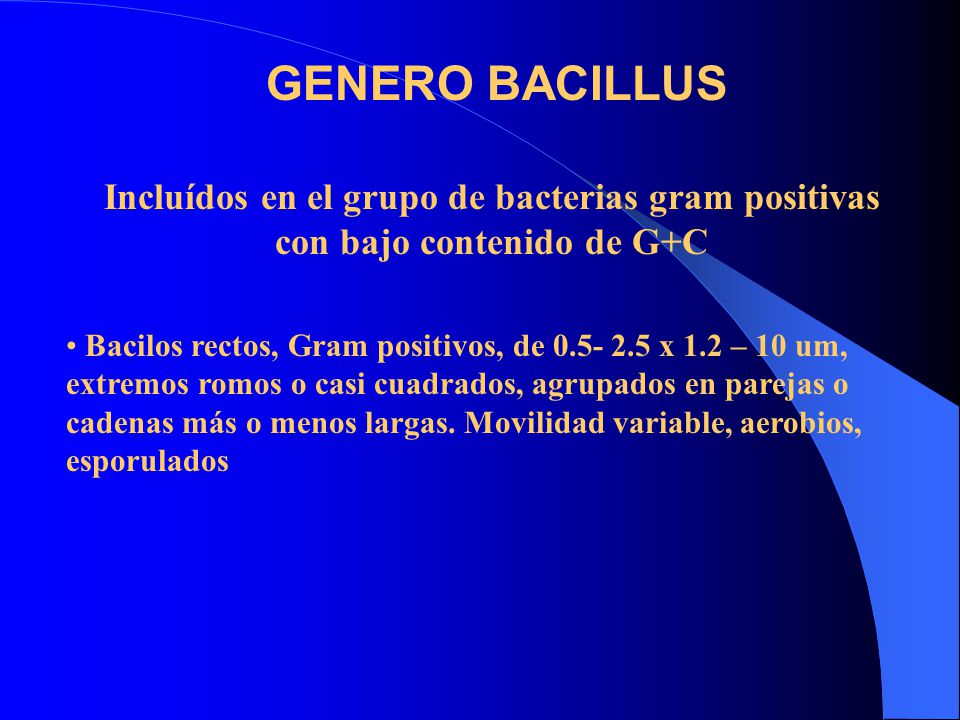 GENERO BACILLUS

Incluídos en el grupo de bacterias gram positivas con bajo contenido de G+C

• Bacilos rectos, Gram positivos, de 0.5- 2.5 x 1.2 – 10 um, extremos romos o casi cuadrados, agrupados en parejas o cadenas más o menos largas. Movilidad variable, aerobios, esporulados